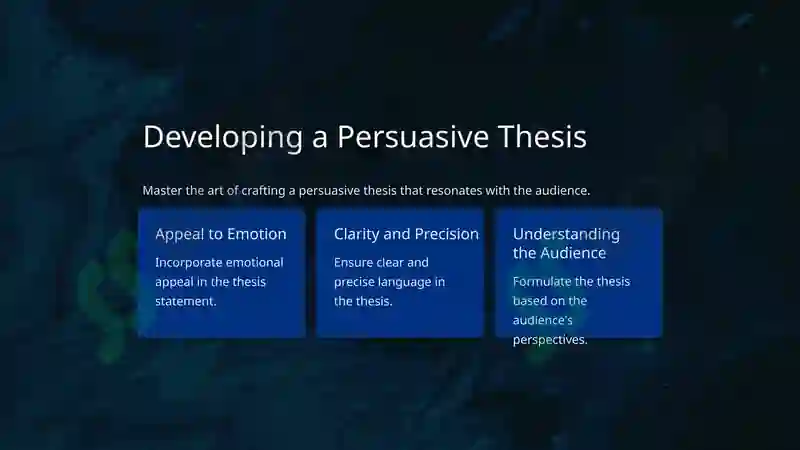 Developing a Persuasive Thesis

Master the art of crafting a persuasive thesis that resonates with the audience.

Appeal to Emotion

Incorporate emotional appeal in the thesis statement.

Clarity and Precision

Ensure clear and precise language in the thesis.

Understanding the Audience

Formulate the thesis based on the audience's perspectives.